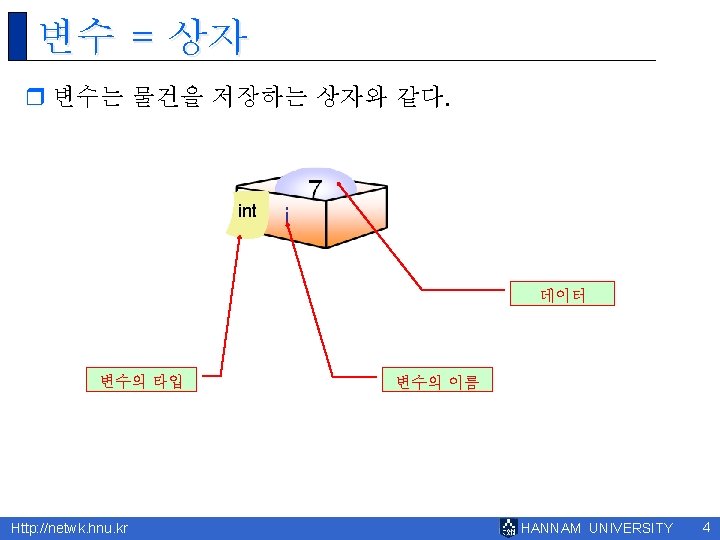 변수 = 상자

변수는 물건을 저장하는 상자와 같다.

7

int

i

데이터

변수의 타입

변수의 이름

Http://netwk.hnu.kr

HANNAM UNIVERSITY

4